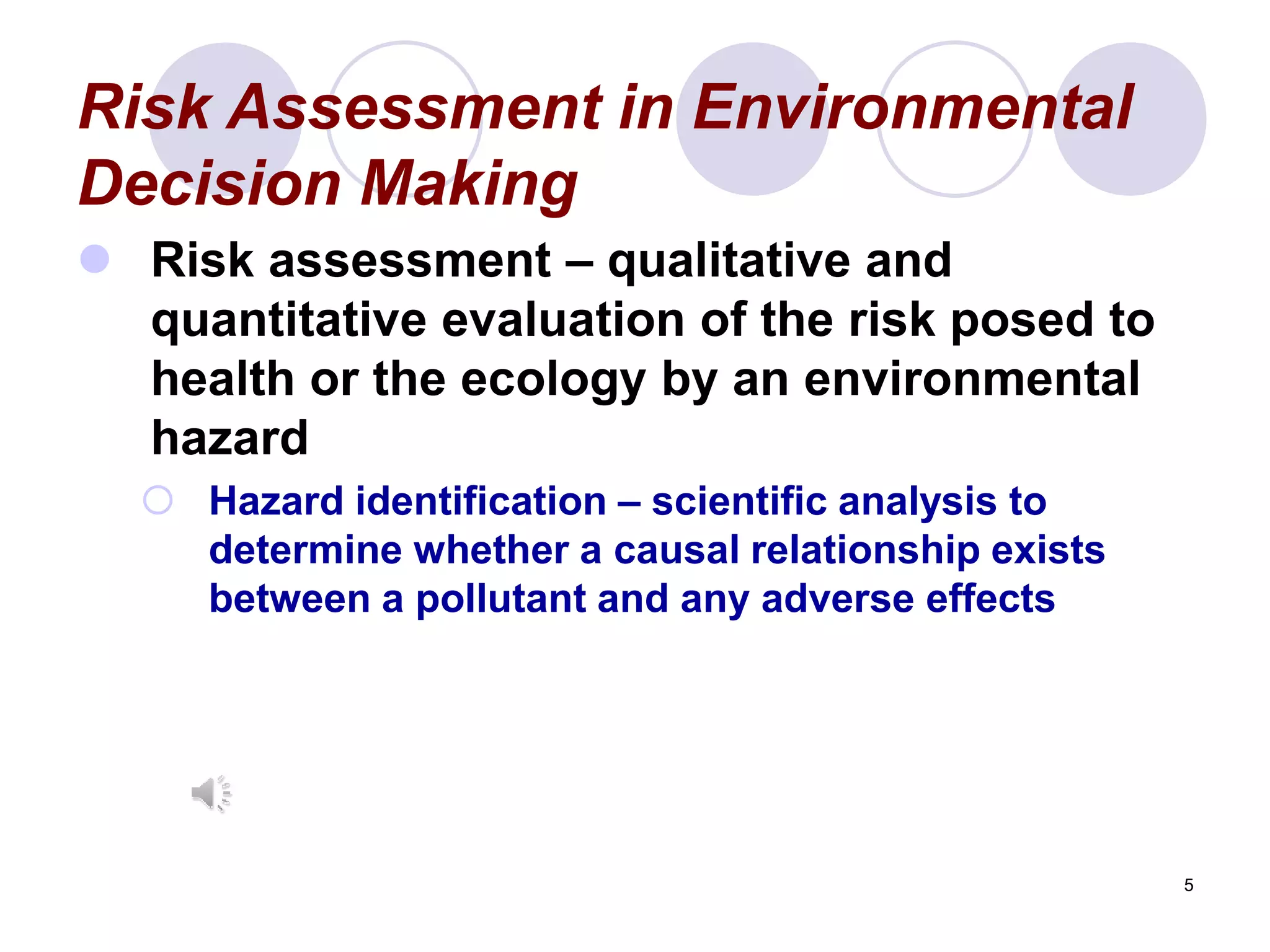 Risk Assessment in Environmental Decision Making

Risk assessment – qualitative and quantitative evaluation of the risk posed to health or the ecology by an environmental hazard

Hazard identification – scientific analysis to determine whether a causal relationship exists between a pollutant and any adverse effects

5